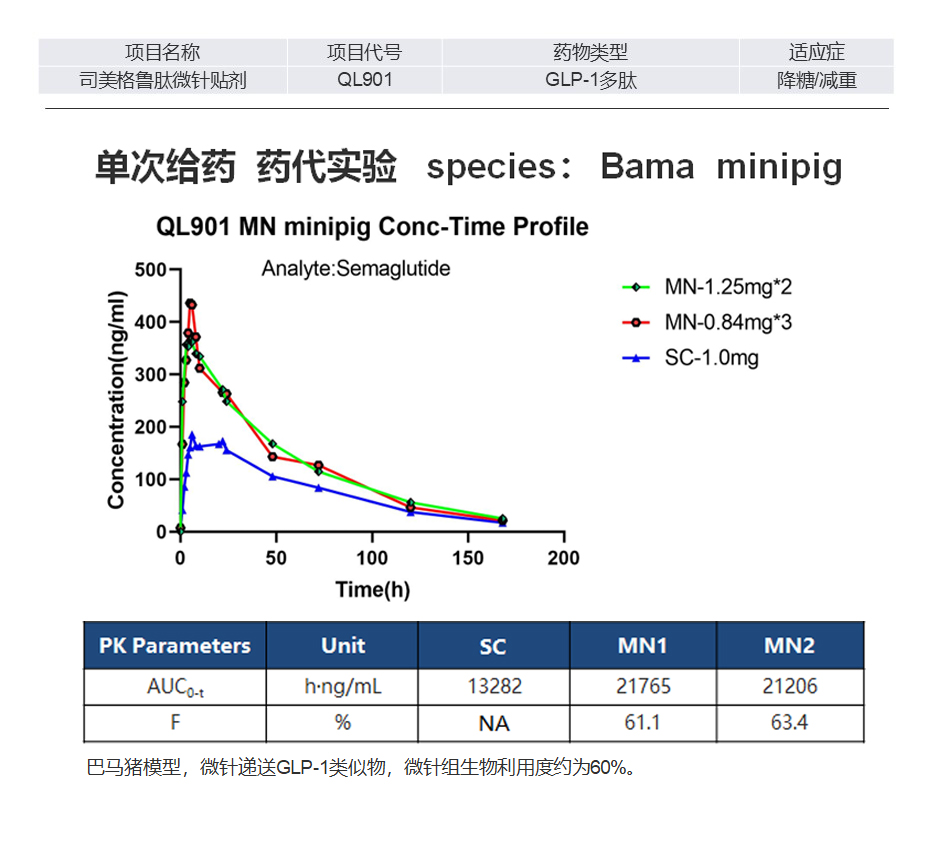 | 项目名称 | 项目代号 | 药物类型 | 适应症 |
|---|---|---|---|
| 司美格鲁肽微针贴剂 | QL901 | GLP-1多肽 | 降糖/减重 |

单次给药 药代实验 species: Bama minipig

QL901 MN minipig Conc-Time Profile

Analyte:Semaglutide

Concentration(ng/ml)

500
400
300
200
100
0

0 50 100 150 200

Time(h)

MN-1.25mg*2
MN-0.84mg*3
SC-1.0mg

| PK Parameters | Unit | SC | MN1 | MN2 |
|---|---|---|---|---|
| $AUC_{0-t}$ | h·ng/mL | 13282 | 21765 | 21206 |
| F | % | NA | 61.1 | 63.4 |

巴马猪模型，微针递送GLP-1类似物，微针组生物利用度约为60%。